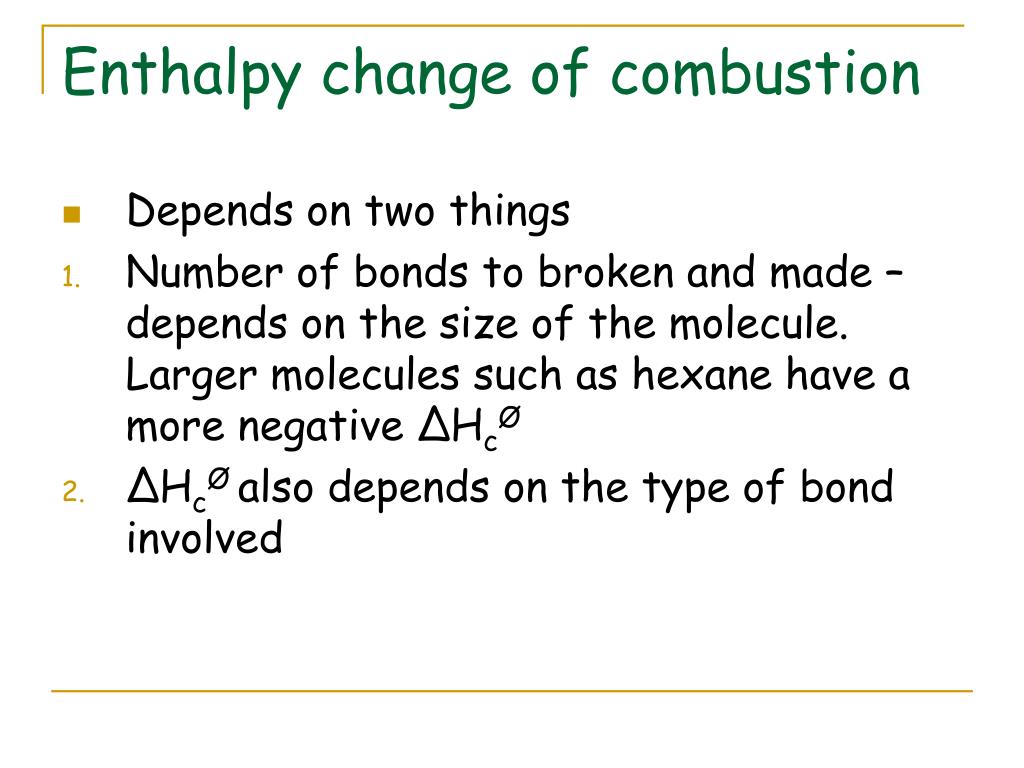 Enthalpy change of combustion

Depends on two things

1. Number of bonds to broken and made – depends on the size of the molecule. Larger molecules such as hexane have a more negative $\Delta H_c^{\varnothing}$

2. $\Delta H_c^{\varnothing}$ also depends on the type of bond involved